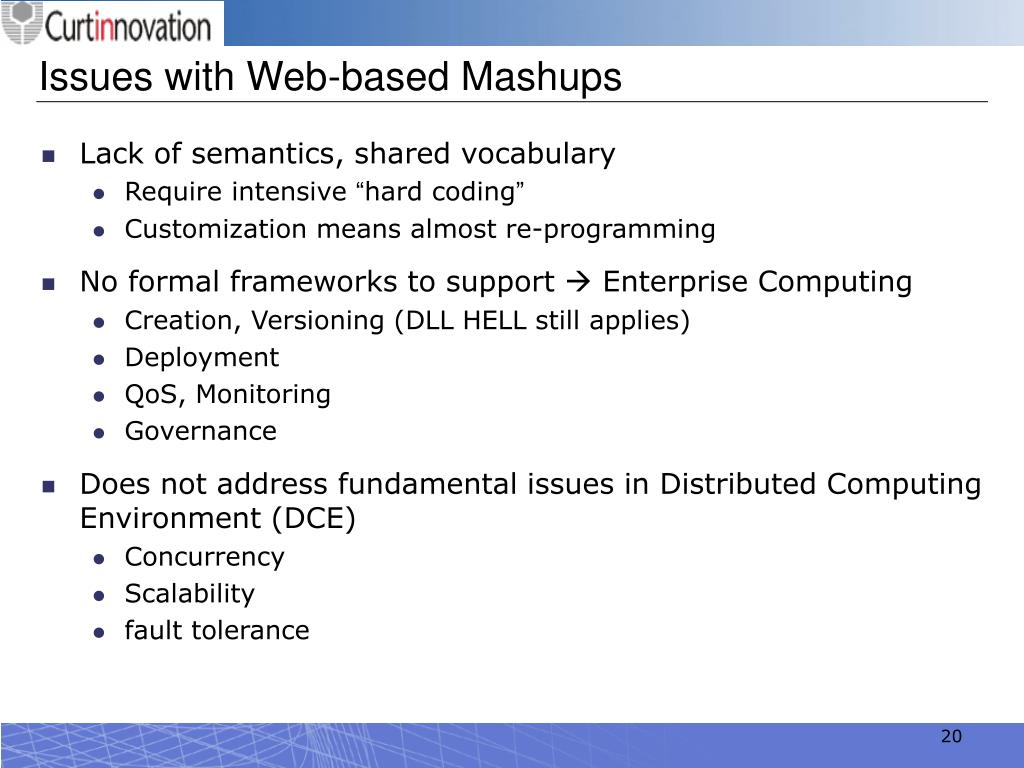 Curtinnovation

Issues with Web-based Mashups

- Lack of semantics, shared vocabulary
  - Require intensive “hard coding”
  - Customization means almost re-programming
- No formal frameworks to support → Enterprise Computing
  - Creation, Versioning (DLL HELL still applies)
  - Deployment
  - QoS, Monitoring
  - Governance
- Does not address fundamental issues in Distributed Computing Environment (DCE)
  - Concurrency
  - Scalability
  - fault tolerance

20